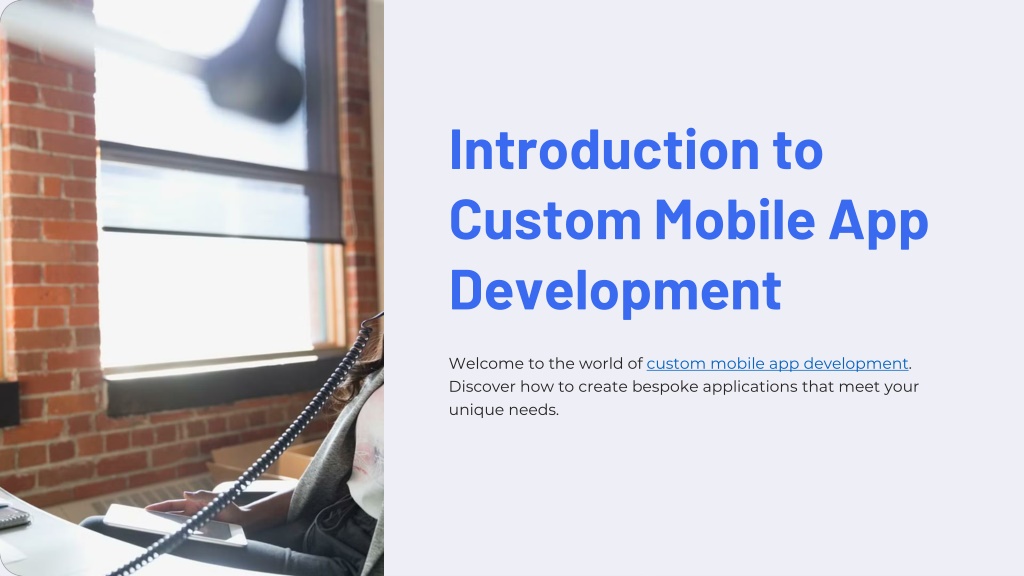 Introduction to Custom Mobile App Development

Welcome to the world of custom mobile app development. Discover how to create bespoke applications that meet your unique needs.